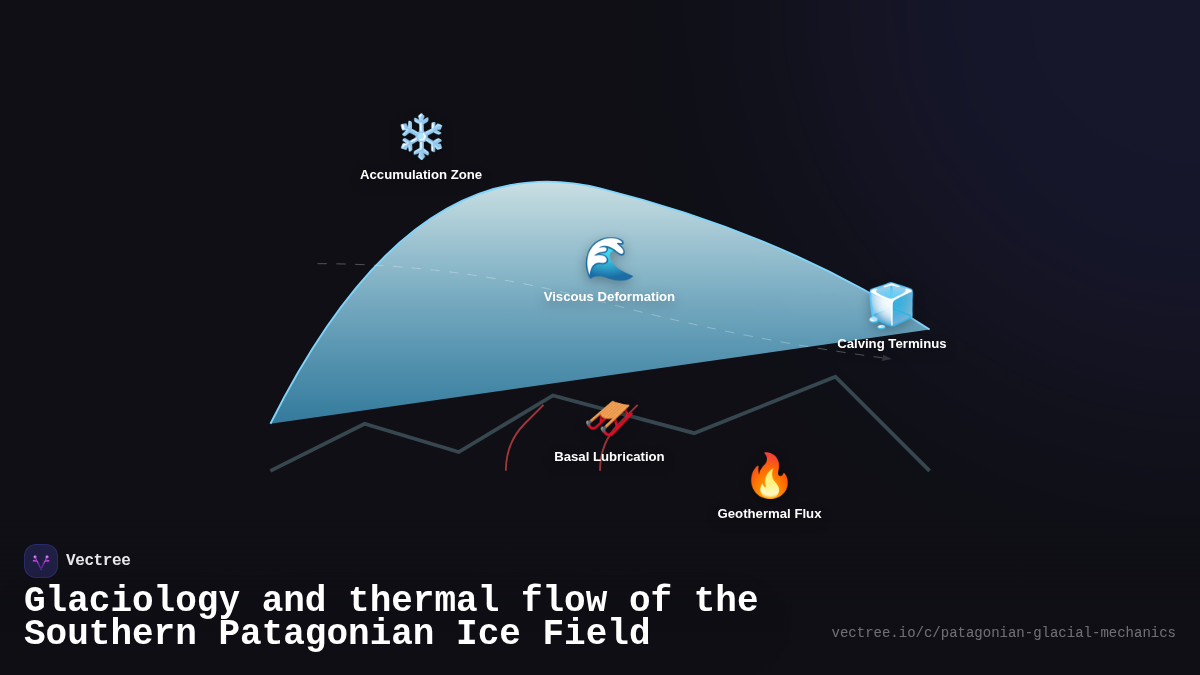 Accumulation Zone

Viscous Deformation

Calving Terminus

Basal Lubrication

Geothermal Flux

Vectree

Glaciology and thermal flow of the Southern Patagonian Ice Field

vectree.io/c/patagonian-glacial-mechanics